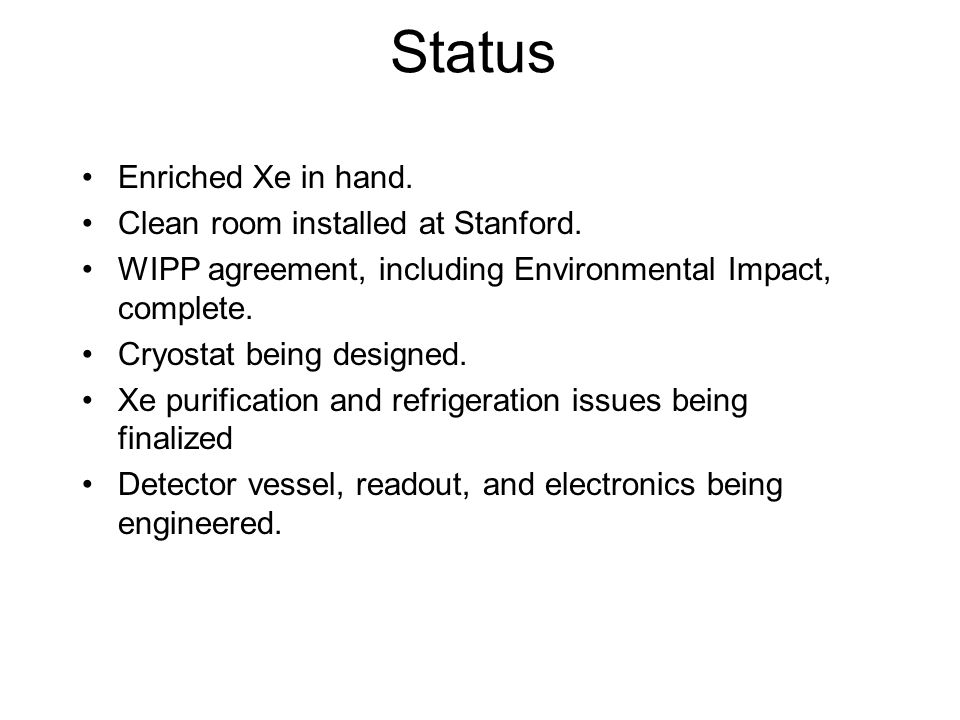 Status

• Enriched Xe in hand.
• Clean room installed at Stanford.
• WIPP agreement, including Environmental Impact, complete.
• Cryostat being designed.
• Xe purification and refrigeration issues being finalized
• Detector vessel, readout, and electronics being engineered.